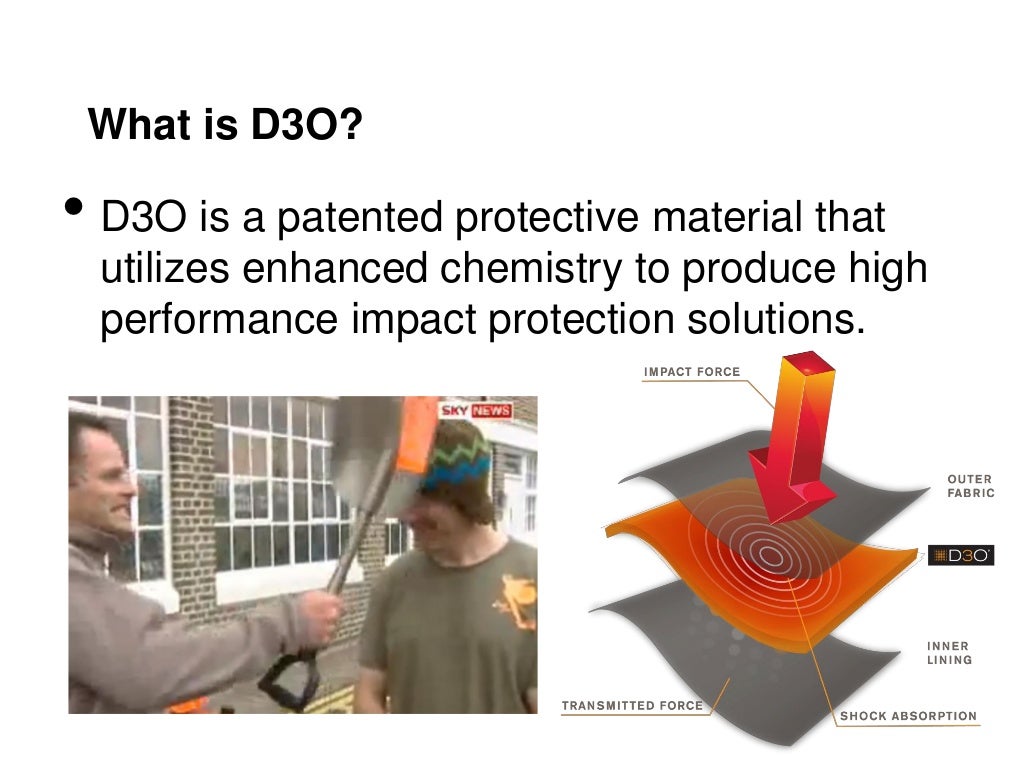 What is D3O?

• D3O is a patented protective material that utilizes enhanced chemistry to produce high performance impact protection solutions.

SKY NEWS

IMPACT FORCE

OUTER FABRIC

D3O

INNER LINING

TRANSMITTED FORCE

SHOCK ABSORPTION